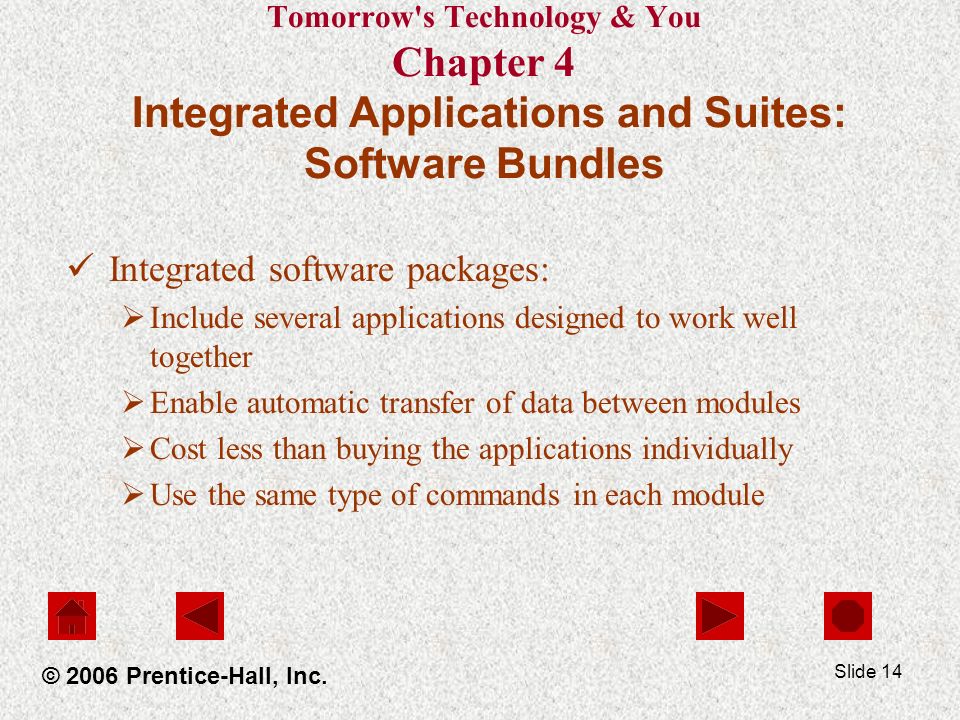 Tomorrow's Technology & You
Chapter 4
Integrated Applications and Suites: Software Bundles

✓ Integrated software packages:

➢ Include several applications designed to work well together

➢ Enable automatic transfer of data between modules

➢ Cost less than buying the applications individually

➢ Use the same type of commands in each module

© 2006 Prentice-Hall, Inc.

Slide 14